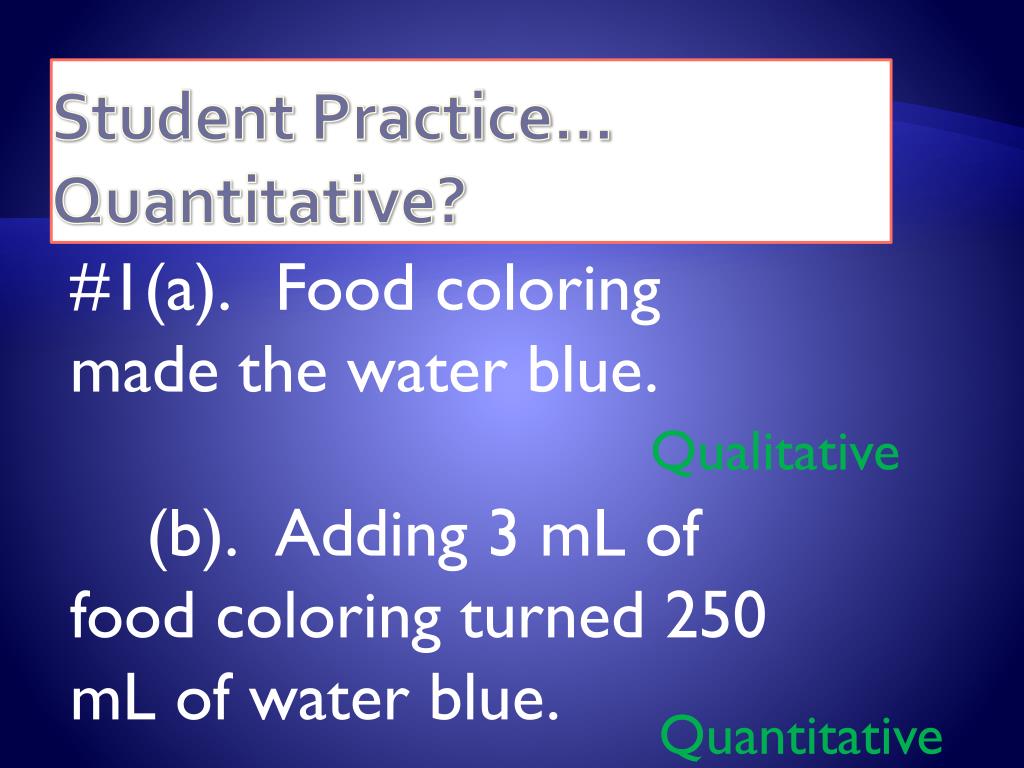 Student Practice… Quantitative?

#1(a). Food coloring made the water blue.

Qualitative

(b). Adding 3 mL of food coloring turned 250 mL of water blue.

Quantitative